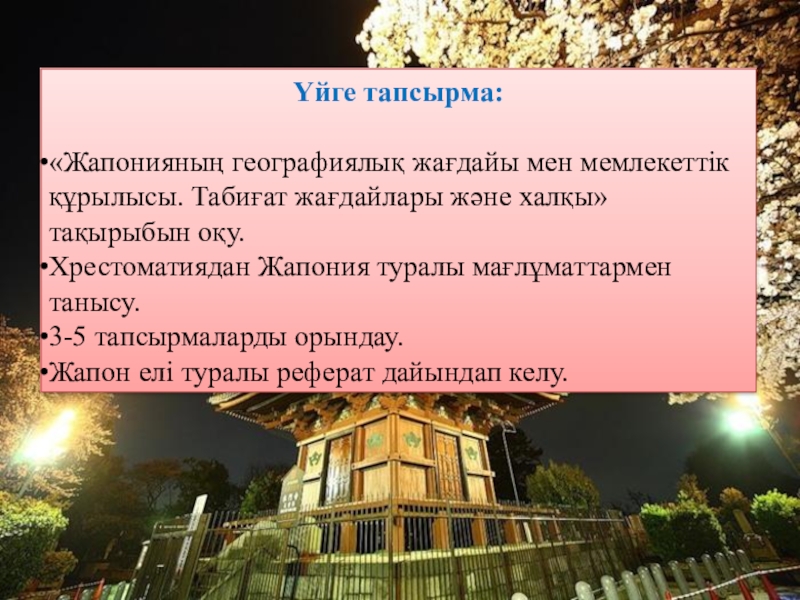 Үйге тапсырма:

•«Жапонияның географиялық жағдайы мен мемлекеттік құрылысы. Табиғат жағдайлары және халқы» тақырыбын оқу.
•Хрестоматиядан Жапония туралы мағлұматтармен танысу.
•3-5 тапсырмаларды орындау.
•Жапон елі туралы реферат дайындап келу.